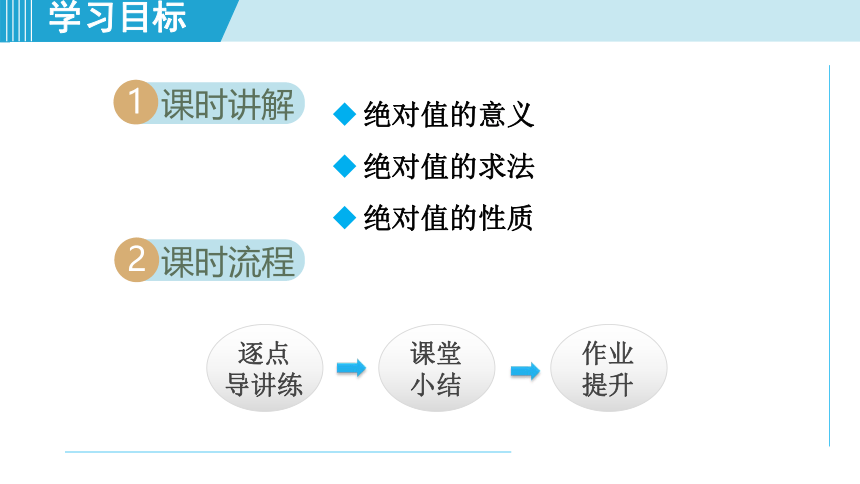 学习目标

1 课时讲解

◆ 绝对值的意义

◆ 绝对值的求法

◆ 绝对值的性质

2 课时流程

逐点导讲练

课堂小结

作业提升